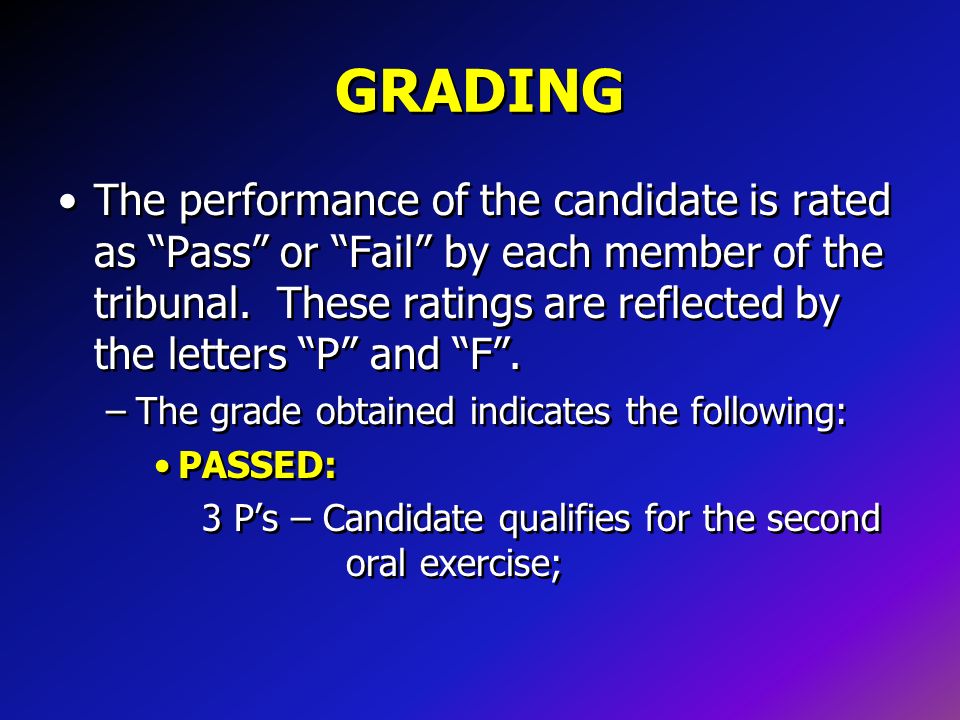 GRADING

• The performance of the candidate is rated as “Pass” or “Fail” by each member of the tribunal. These ratings are reflected by the letters “P” and “F”.

– The grade obtained indicates the following:

• PASSED:

3 P’s – Candidate qualifies for the second oral exercise;